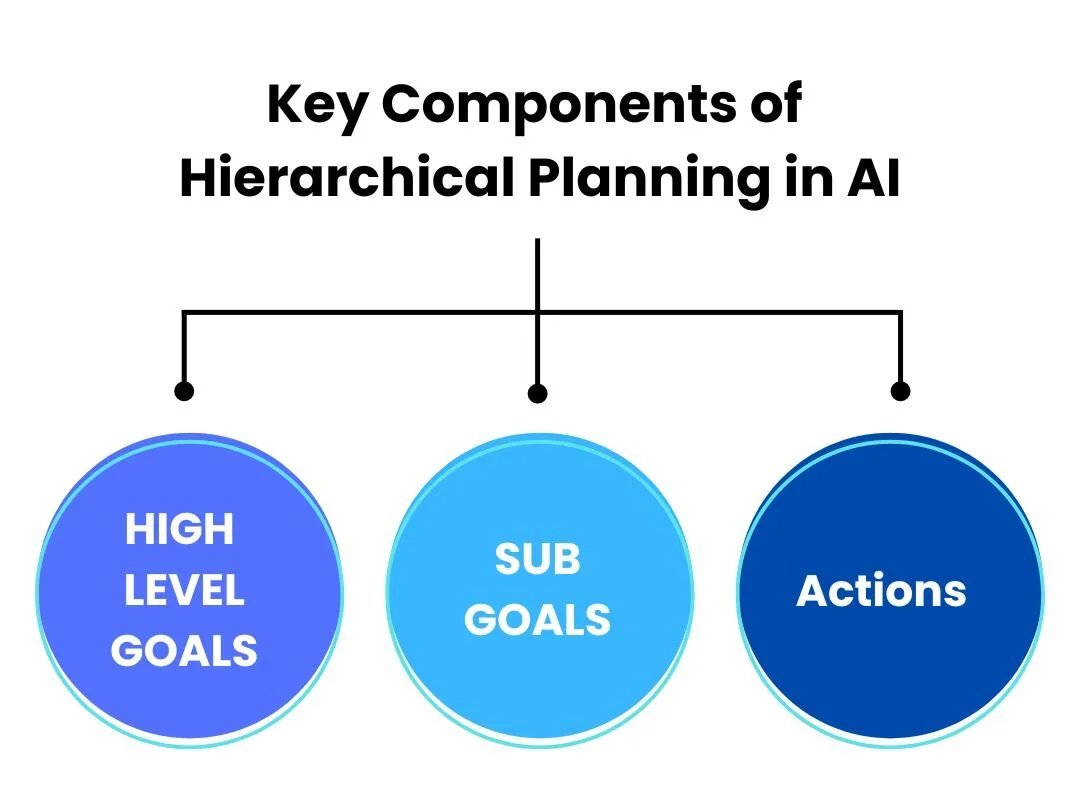 Key Components of Hierarchical Planning in AI

HIGH LEVEL GOALS

SUB GOALS

Actions